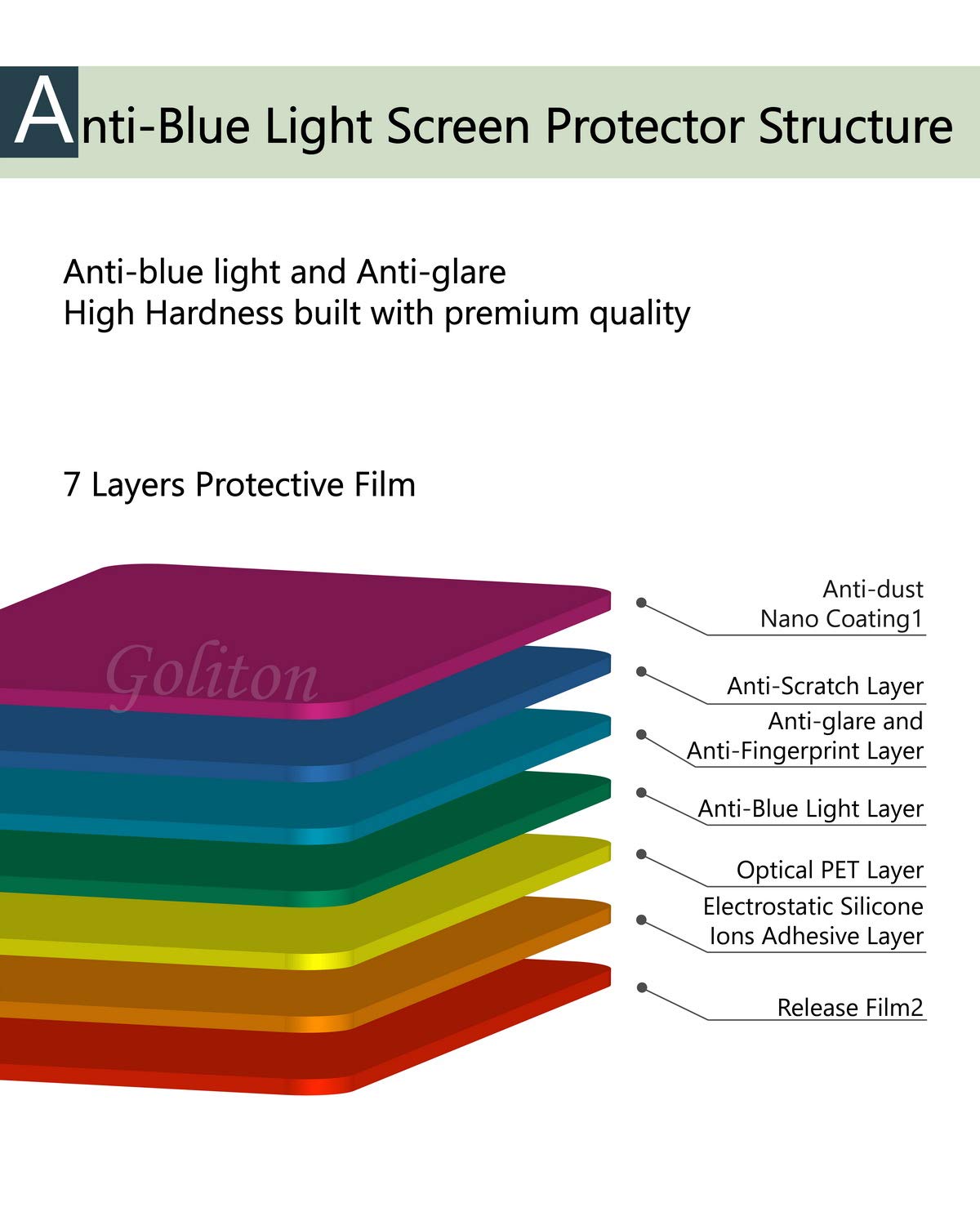 Anti-Blue Light Screen Protector Structure

Anti-blue light and Anti-glare
High Hardness built with premium quality

7 Layers Protective Film

Goliton

Anti-dust
Nano Coating1

Anti-Scratch Layer

Anti-glare and
Anti-Fingerprint Layer

Anti-Blue Light Layer

Optical PET Layer

Electrostatic Silicone
Ions Adhesive Layer

Release Film2